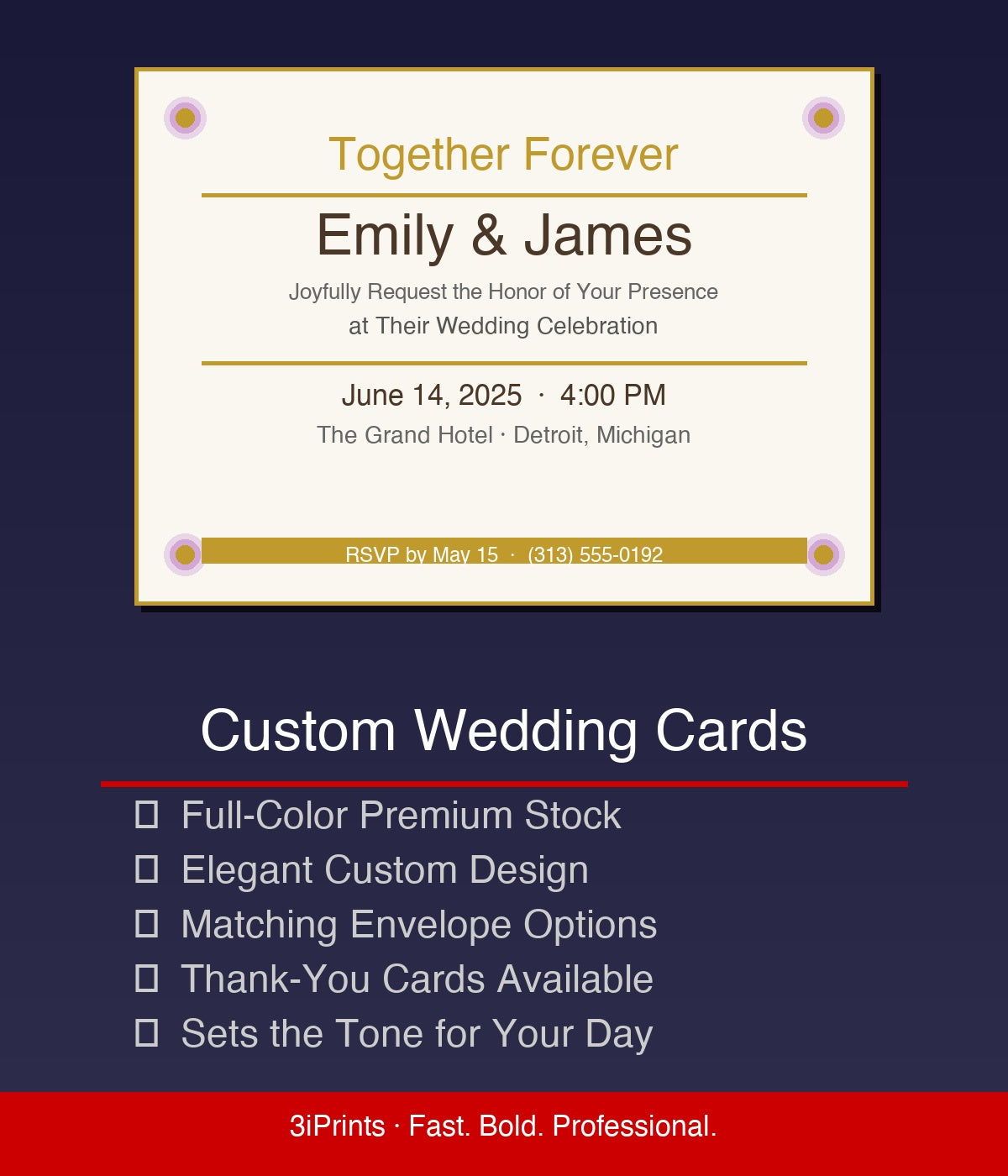 Together Forever

Emily & James

Joyfully Request the Honor of Your Presence at Their Wedding Celebration

June 14, 2025 · 4:00 PM

The Grand Hotel · Detroit, Michigan

RSVP by May 15 · (313) 555-0192

Custom Wedding Cards

☐ Full-Color Premium Stock
☐ Elegant Custom Design
☐ Matching Envelope Options
☐ Thank-You Cards Available
☐ Sets the Tone for Your Day

3iPrints · Fast. Bold. Professional.